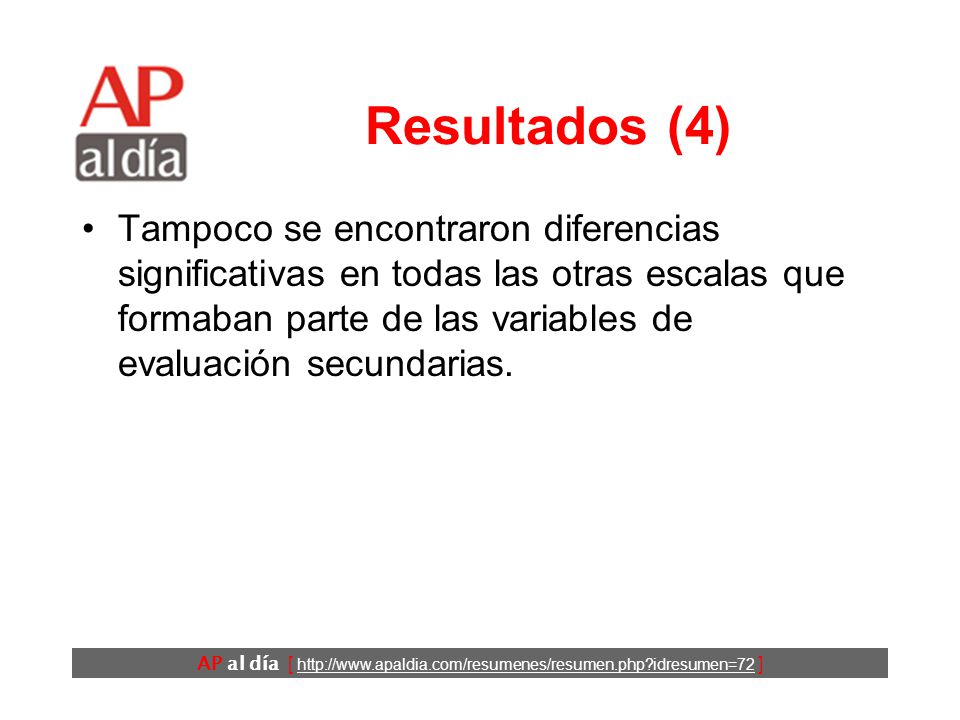 AP al día

Resultados (4)

• Tampoco se encontraron diferencias significativas en todas las otras escalas que formaban parte de las variables de evaluación secundarias.

AP al día [ http://www.apaldia.com/resumenes/resumen.php?idresumen=72 ]